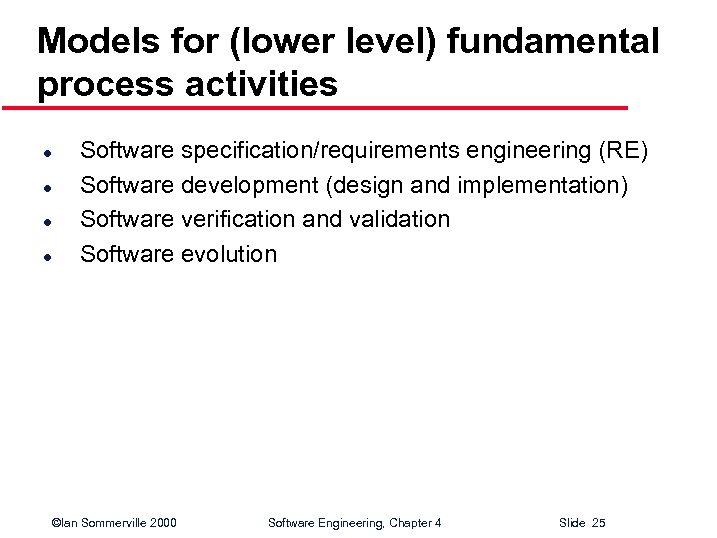 Models for (lower level) fundamental process activities

- Software specification/requirements engineering (RE)
- Software development (design and implementation)
- Software verification and validation
- Software evolution

©Ian Sommerville 2000 Software Engineering, Chapter 4 Slide 25